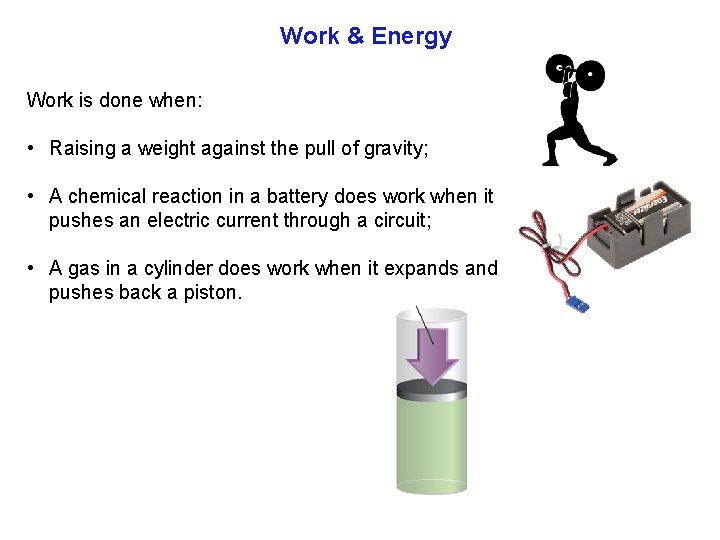 Work & Energy

Work is done when:

• Raising a weight against the pull of gravity;

• A chemical reaction in a battery does work when it pushes an electric current through a circuit;

• A gas in a cylinder does work when it expands and pushes back a piston.

Energizer